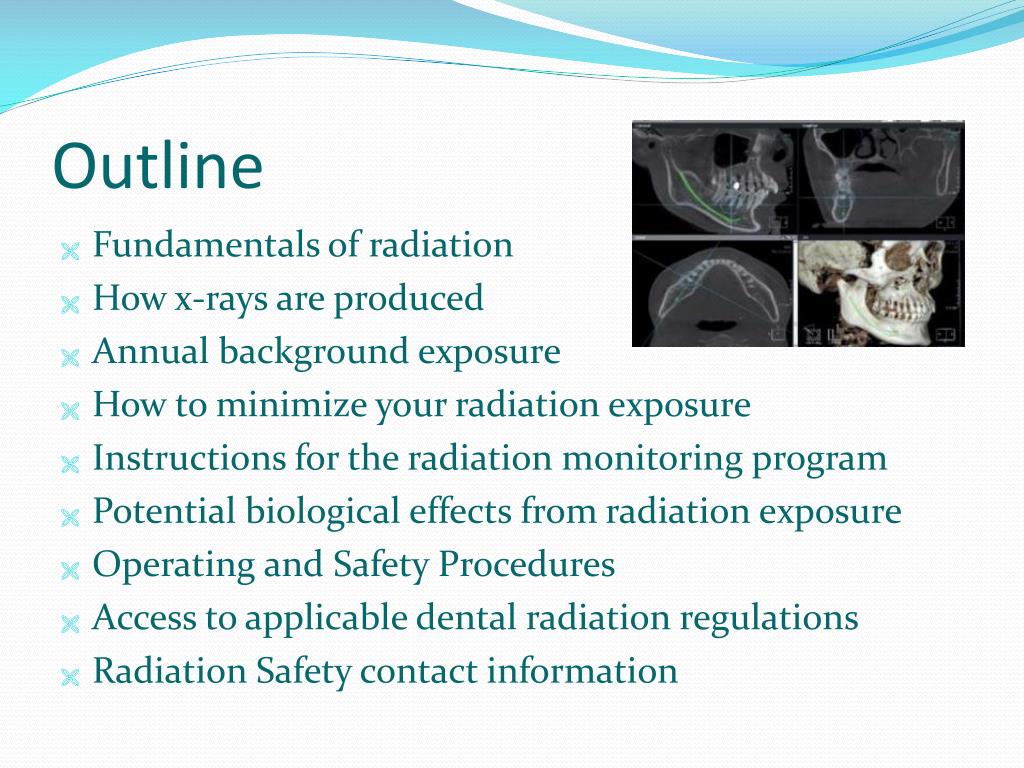 Outline

Fundamentals of radiation
How x-rays are produced
Annual background exposure
How to minimize your radiation exposure
Instructions for the radiation monitoring program
Potential biological effects from radiation exposure
Operating and Safety Procedures
Access to applicable dental radiation regulations
Radiation Safety contact information